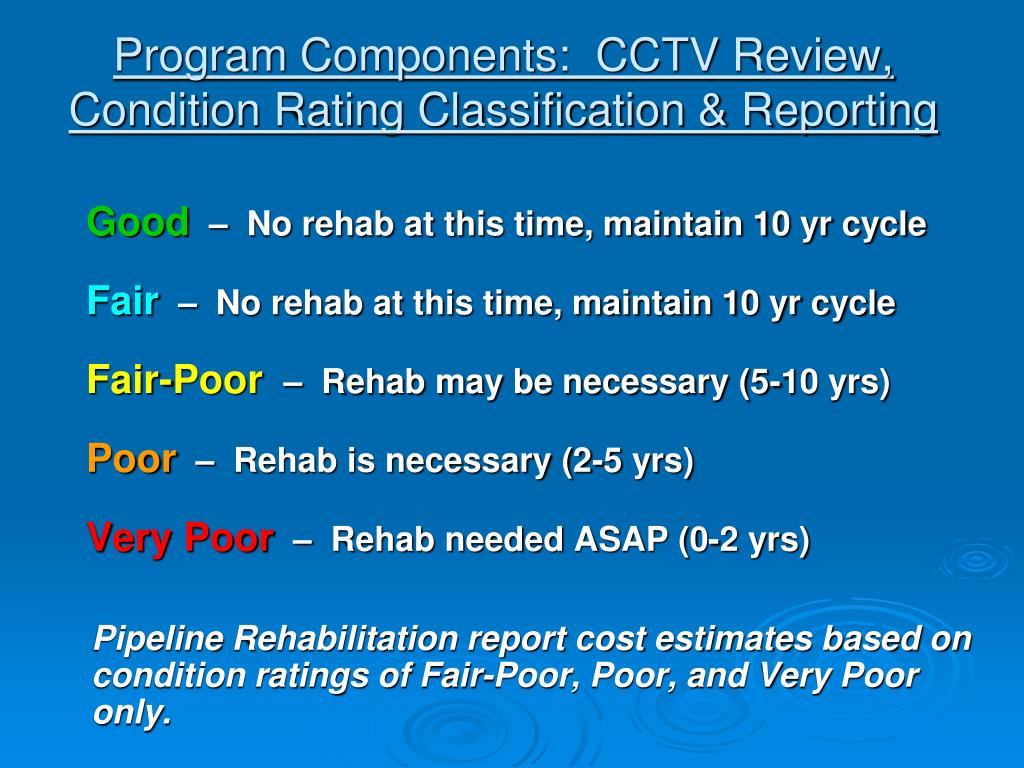 Program Components: CCTV Review, Condition Rating Classification & Reporting

Good – No rehab at this time, maintain 10 yr cycle

Fair – No rehab at this time, maintain 10 yr cycle

Fair-Poor – Rehab may be necessary (5-10 yrs)

Poor – Rehab is necessary (2-5 yrs)

Very Poor – Rehab needed ASAP (0-2 yrs)

Pipeline Rehabilitation report cost estimates based on condition ratings of Fair-Poor, Poor, and Very Poor only.